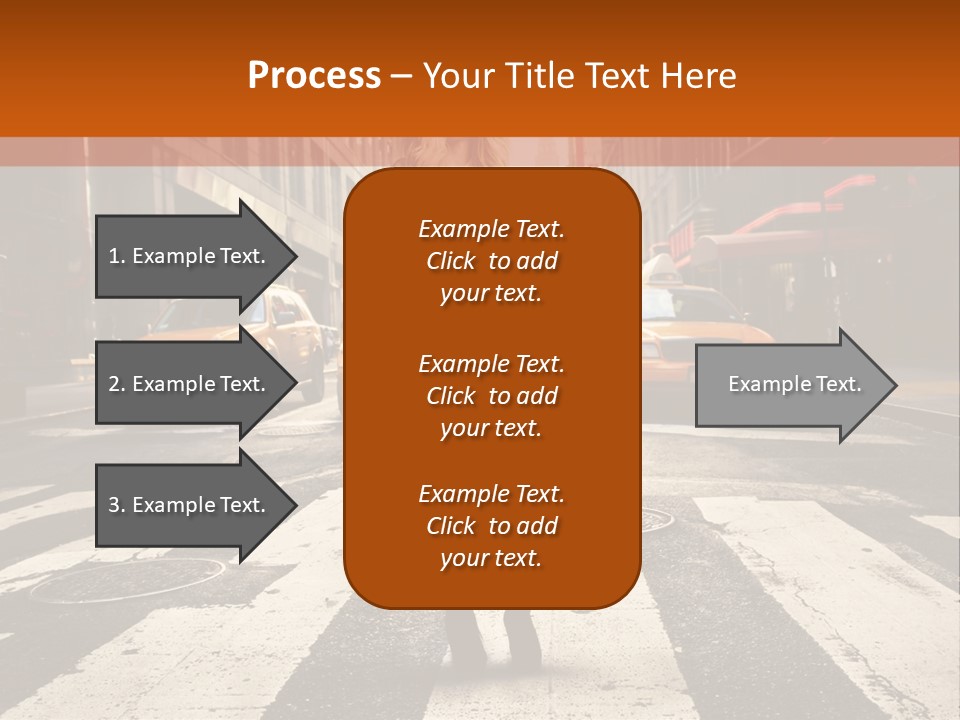 Process – Your Title Text Here

1. Example Text.

2. Example Text.

3. Example Text.

Example Text. Click to add your text.

Example Text. Click to add your text.

Example Text. Click to add your text.

Example Text.